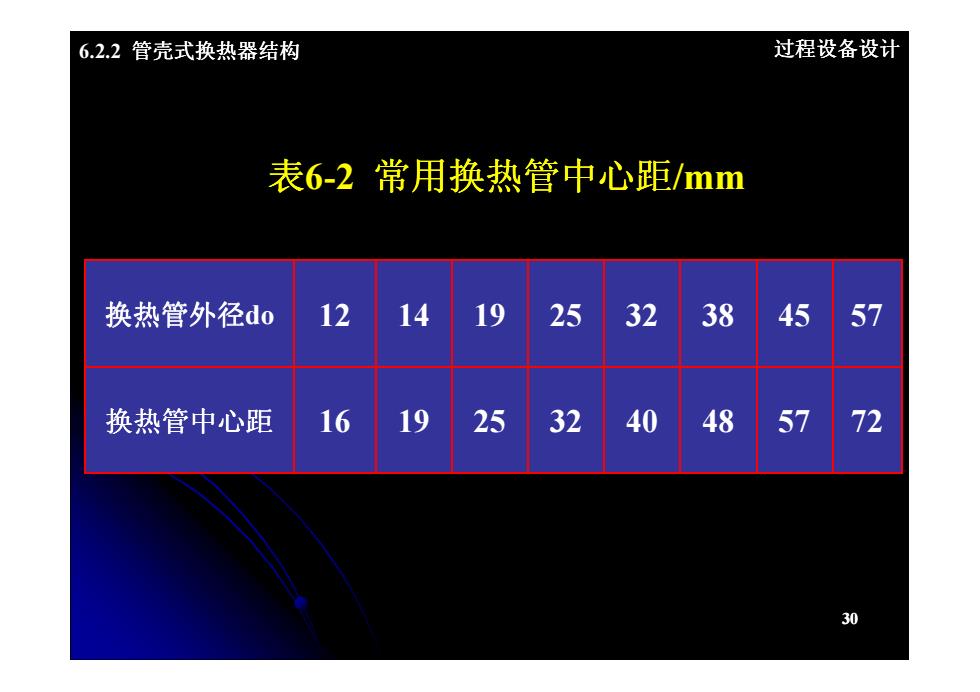 6.2.2 管壳式换热器结构

过程设备设计

表6-2 常用换热管中心距/mm

| 换热管外径do | 12 | 14 | 19 | 25 | 32 | 38 | 45 | 57 |
|---|---|---|---|---|---|---|---|---|
| 换热管中心距 | 16 | 19 | 25 | 32 | 40 | 48 | 57 | 72 |

30